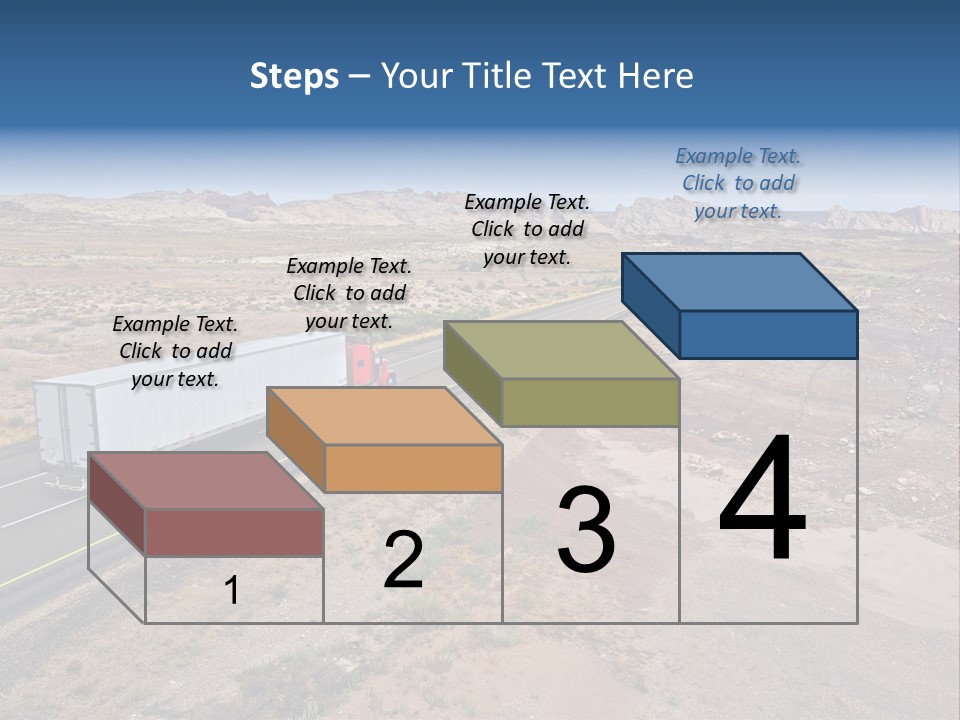 Steps – Your Title Text Here

Example Text. Click to add your text.

Example Text. Click to add your text.

Example Text. Click to add your text.

Example Text. Click to add your text.

1

2

3

4